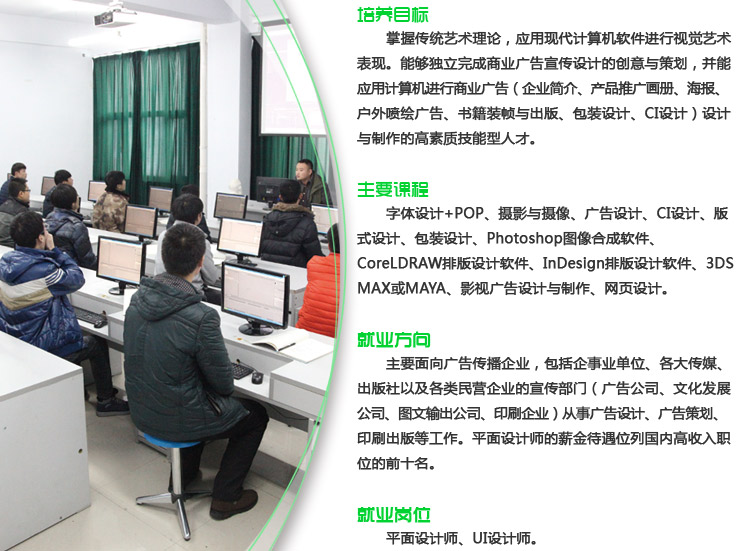 培养目标

掌握传统艺术理论，应用现代计算机软件进行视觉艺术表现。能够独立完成商业广告宣传设计的创意与策划，并能应用计算机进行商业广告（企业简介、产品推广画册、海报、户外喷绘广告、书籍装帧与出版、包装设计、CI设计）设计与制作的高素质技能型人才。

主要课程

字体设计+POP、摄影与摄像、广告设计、CI设计、版式设计、包装设计、Photoshop图像合成软件、CoreLDRAW排版设计软件、InDesign排版设计软件、3DS MAX或MAYA、影视广告设计与制作、网页设计。

就业方向

主要面向广告传播企业，包括企事业单位、各大传媒、出版社以及各类民营企业的宣传部门（广告公司、文化发展公司、图文输出公司、印刷企业）从事广告设计、广告策划、印刷出版等工作。平面设计师的薪金待遇位列国内高收入职位的前十名。

就业岗位

平面设计师、UI设计师。